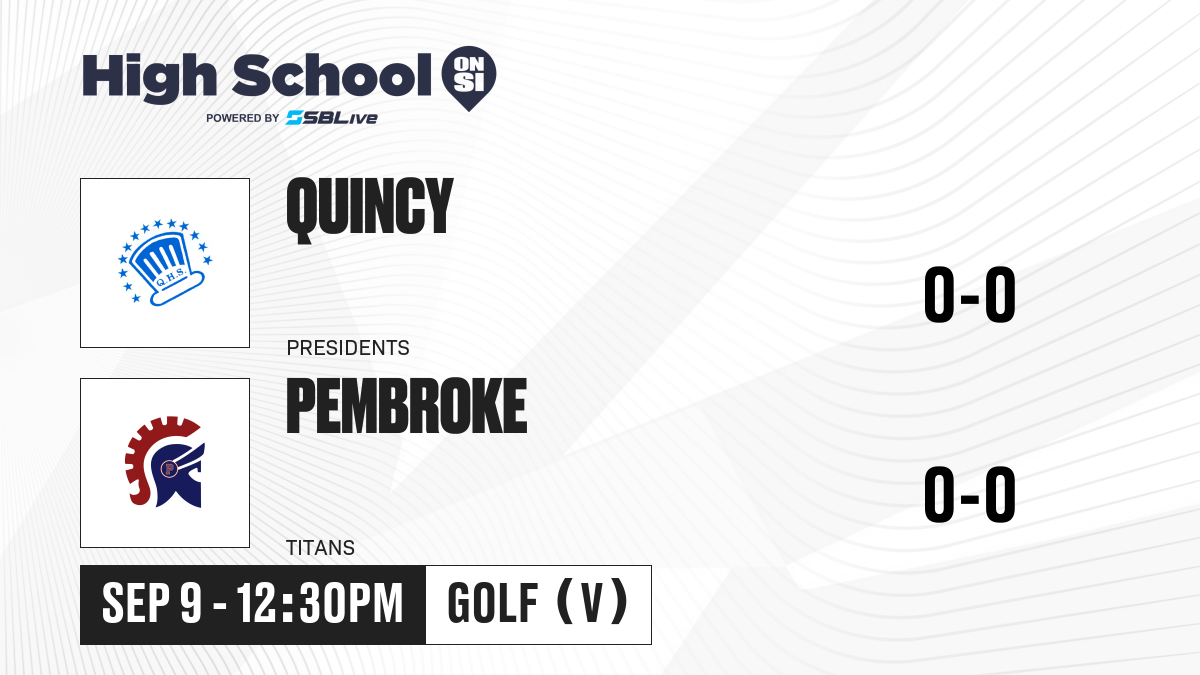 High School ON SI
POWERED BY SBLive

Q.H.S.

QUINCY

PRESIDENTS

0-0

P

PEMBROKE

TITANS

0-0

SEP 9 - 12:30PM

GOLF (V)